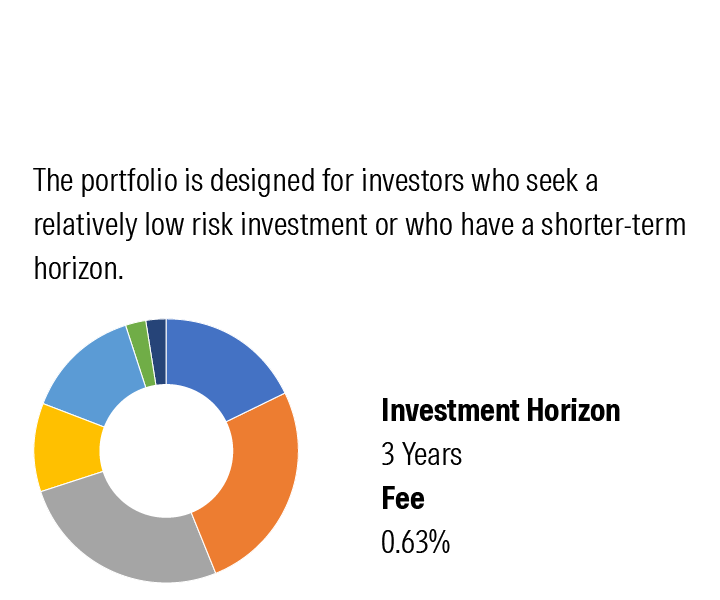 The portfolio is designed for investors who seek a relatively low risk investment or who have a shorter-term horizon.

**Investment Horizon**
3 Years
**Fee**
0.63%